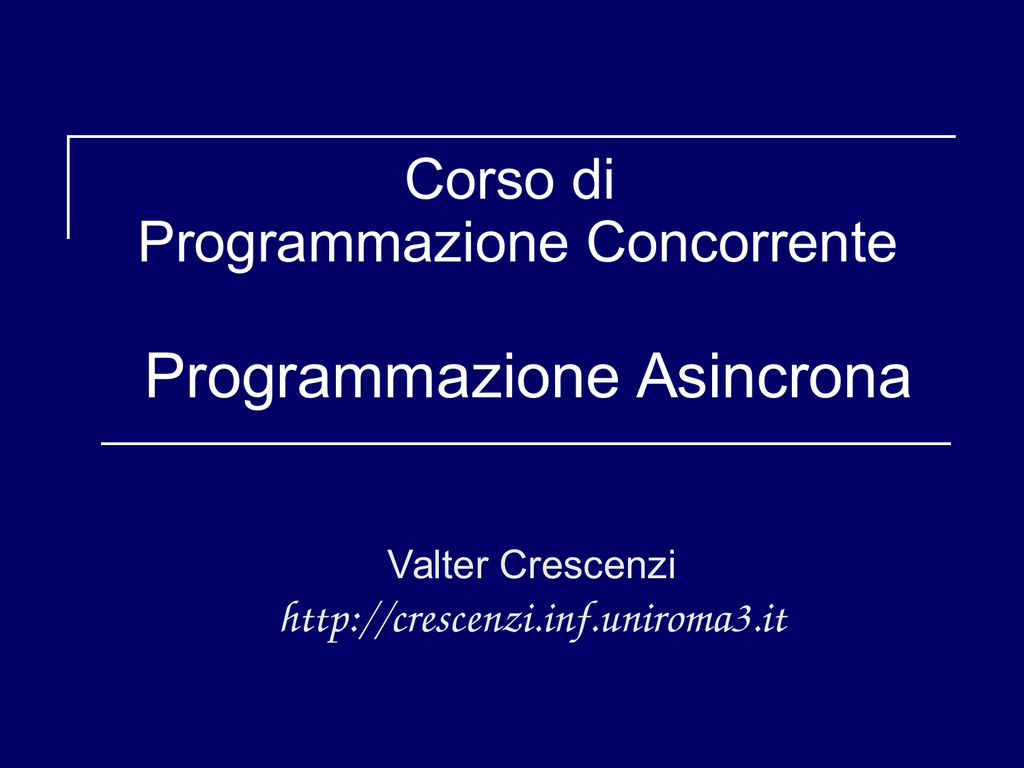 Corso di
Programmazione Concorrente

Programmazione Asincrona

Valter Crescenzi
http://crescenzi.inf.uniroma3.it